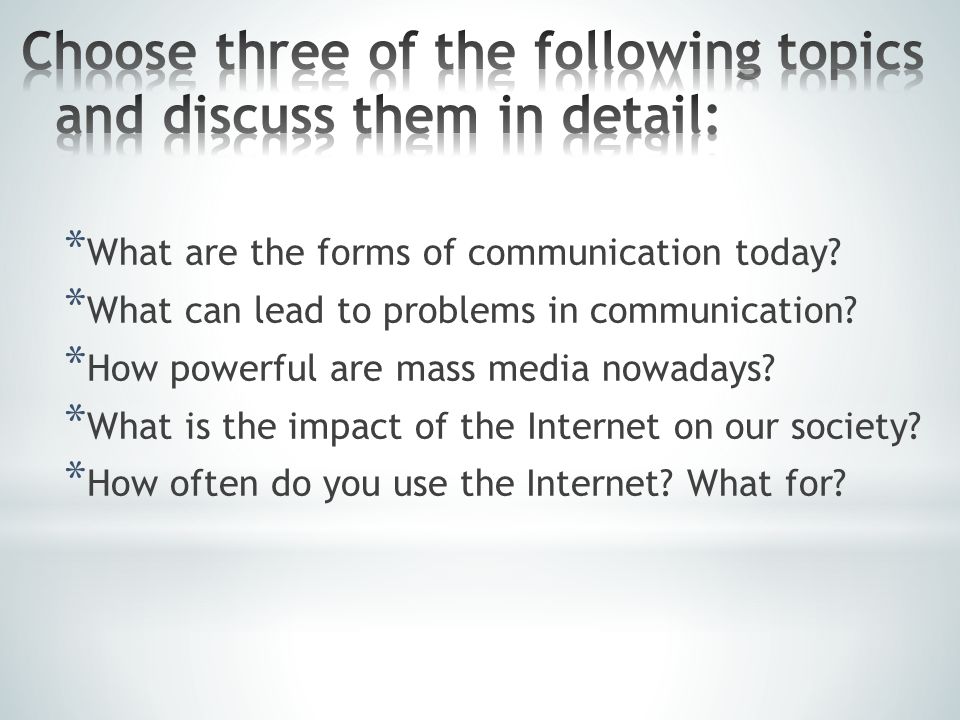 Choose three of the following topics and discuss them in detail:

*What are the forms of communication today?
*What can lead to problems in communication?
*How powerful are mass media nowadays?
*What is the impact of the Internet on our society?
*How often do you use the Internet? What for?